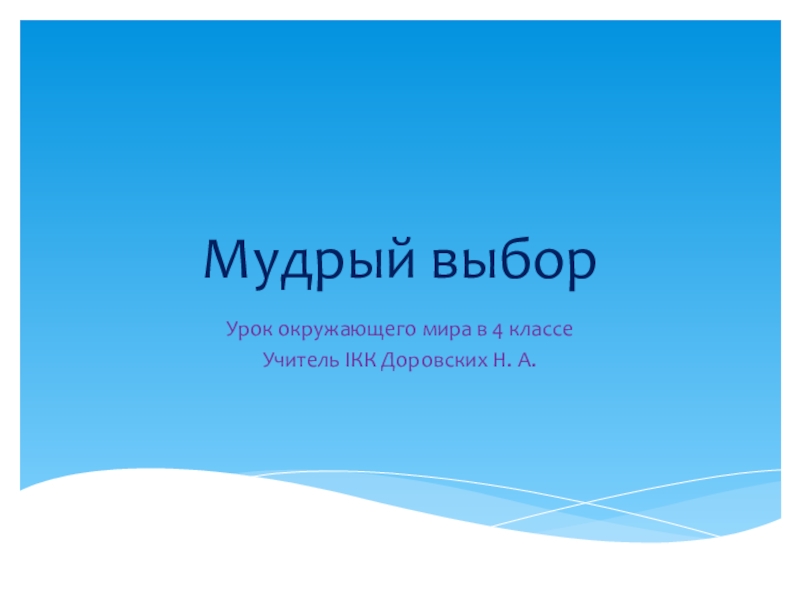 Мудрый выбор

Урок окружающего мира в 4 классе
Учитель IКК Доровских Н. А.